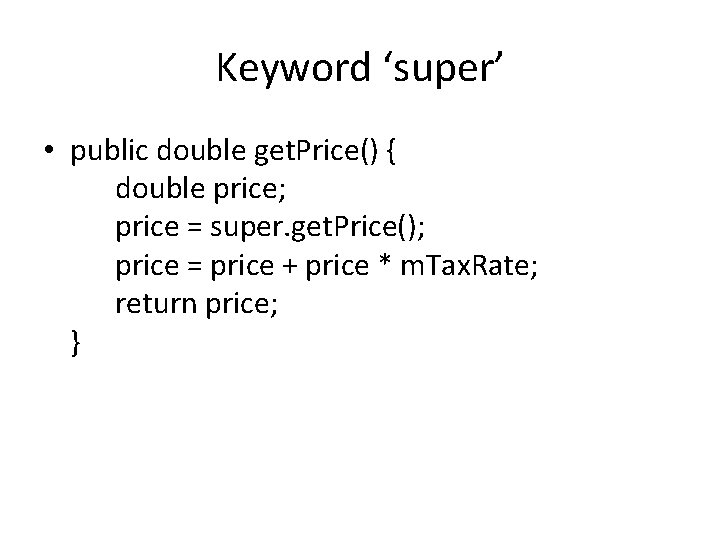 Keyword ‘super’

• public double getPrice() {
    double price;
    price = super.getPrice();
    price = price + price * mTaxRate;
    return price;
  }